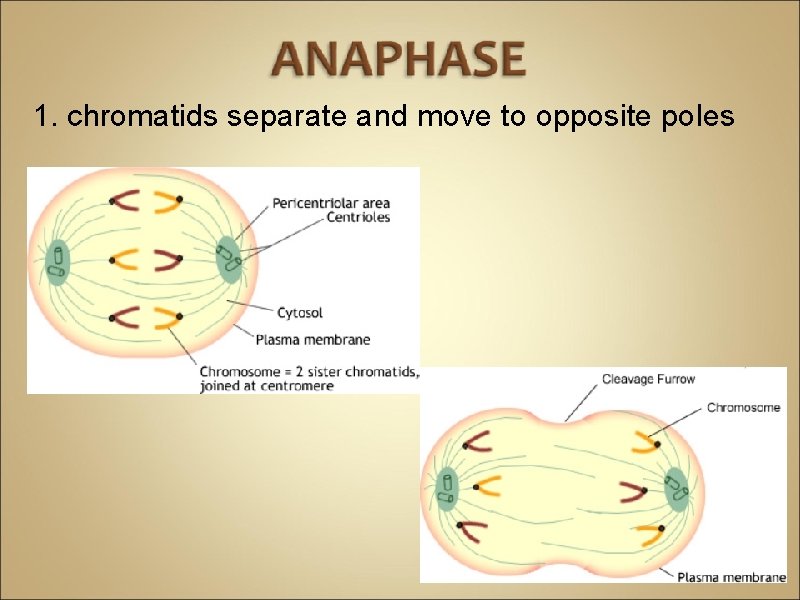 ANAPHASE

1. chromatids separate and move to opposite poles

Pericentriolar area
Centrioles
Cytosol
Plasma membrane
Chromosome = 2 sister chromatids, joined at centromere

Cleavage Furrow
Chromosome
Plasma membrane